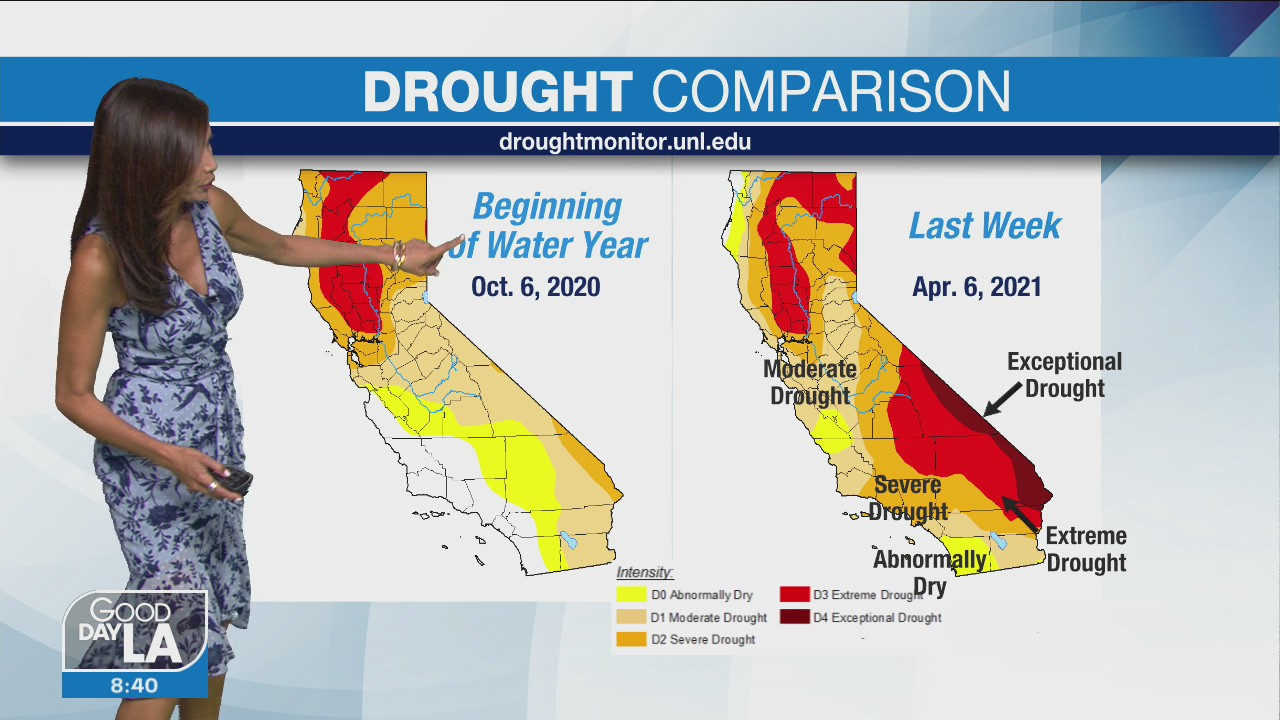 DROUGHT COMPARISON
droughtmonitor.unl.edu

Beginning of Water Year
Oct. 6, 2020

Last Week
Apr. 6, 2021

Moderate Drought
Exceptional Drought
Severe Drought
Extreme Drought
Abnormally Dry

Intensity:
D0 Abnormally Dry
D1 Moderate Drought
D2 Severe Drought
D3 Extreme Drought
D4 Exceptional Drought

GOOD DAY LA
8:40